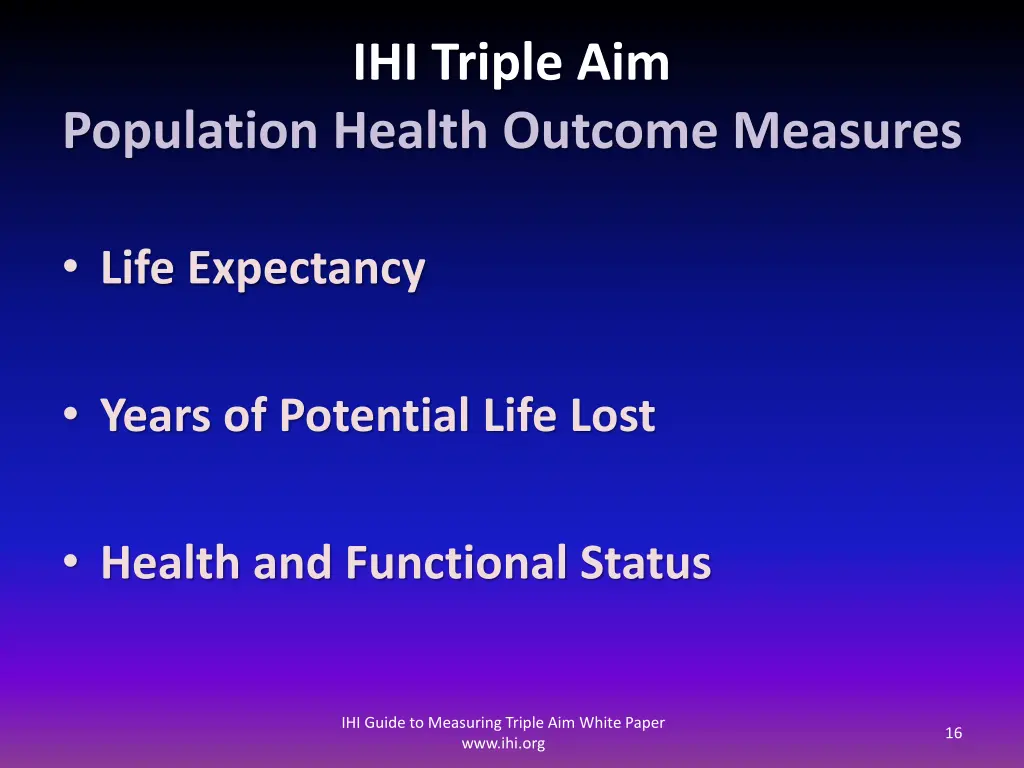 IHI Triple Aim
Population Health Outcome Measures

• Life Expectancy

• Years of Potential Life Lost

• Health and Functional Status

IHI Guide to Measuring Triple Aim White Paper
www.ihi.org

16